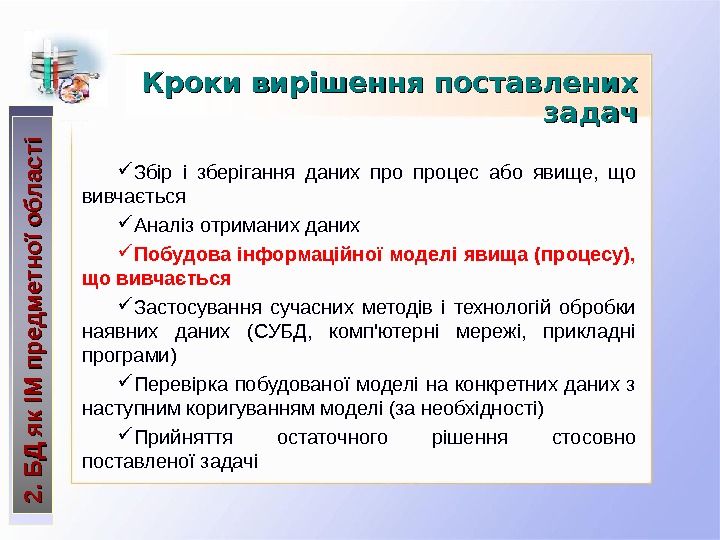 2. БД як ІМ предметної області

Кроки вирішення поставлених задач

✓Збір і зберігання даних про процес або явище, що вивчається

✓Аналіз отриманих даних

✓Побудова інформаційної моделі явища (процесу), що вивчається

✓Застосування сучасних методів і технологій обробки наявних даних (СУБД, комп'ютерні мережі, прикладні програми)

✓Перевірка побудованої моделі на конкретних даних з наступним коригуванням моделі (за необхідності)

✓Прийняття остаточного рішення стосовно поставленої задачі